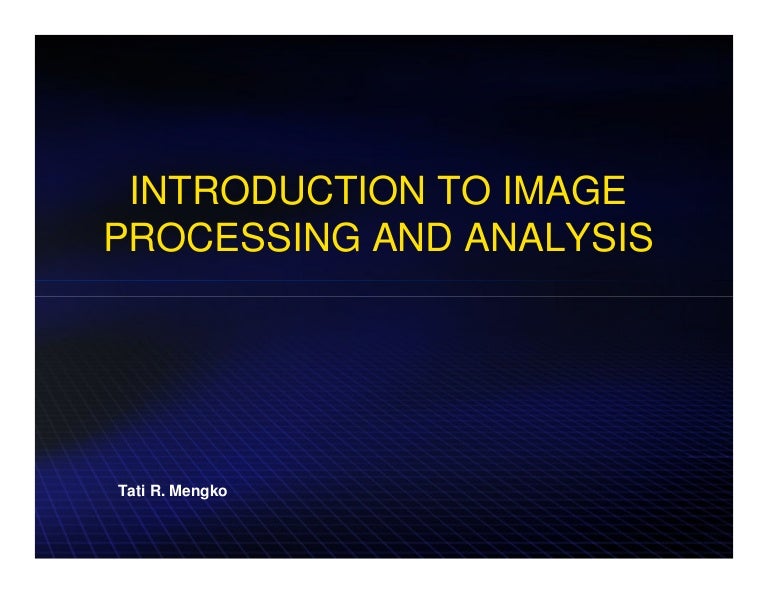 INTRODUCTION TO IMAGE PROCESSING AND ANALYSIS

Tati R. Mengko